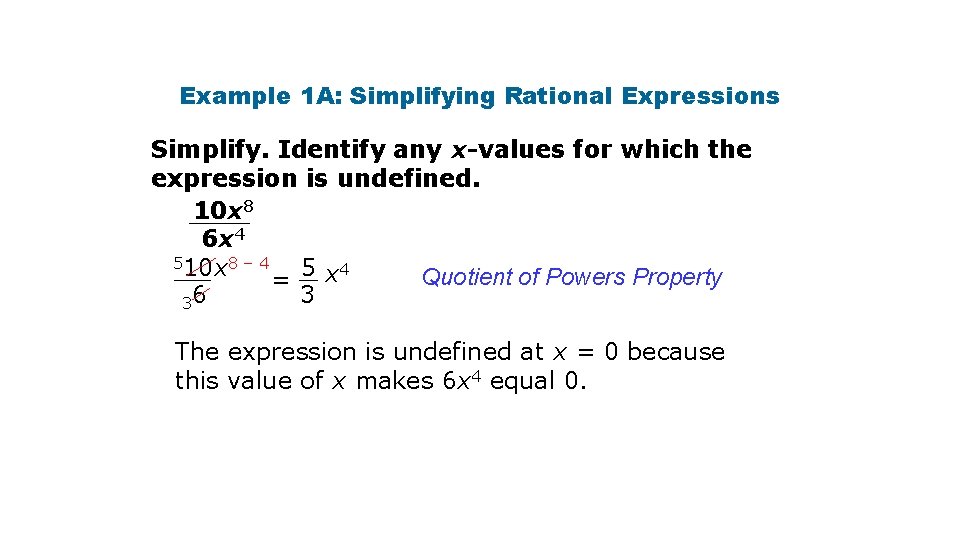 Example 1A: Simplifying Rational Expressions

Simplify. Identify any $x$-values for which the expression is undefined.

$\frac{10x^8}{6x^4}$

$\frac{^5\cancel{10}x^{8-4}}{_3\cancel{6}} = \frac{5}{3}x^4$

Quotient of Powers Property

The expression is undefined at $x = 0$ because this value of $x$ makes $6x^4$ equal 0.